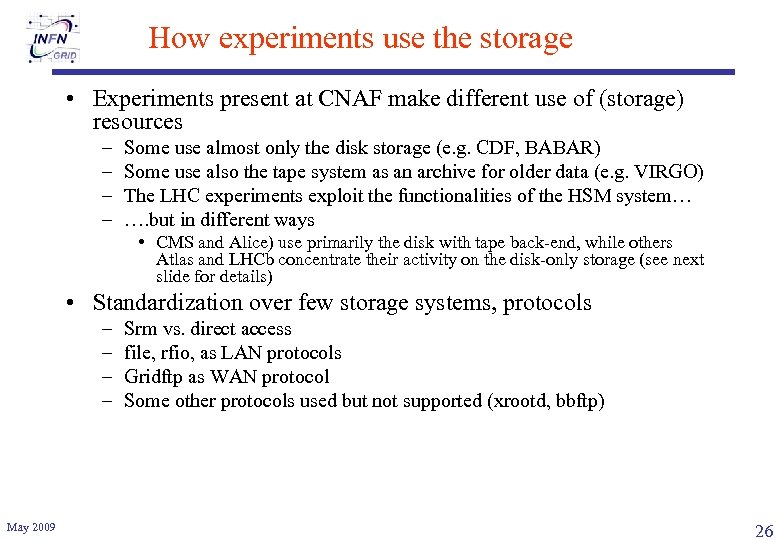 INFN GRID

How experiments use the storage

• Experiments present at CNAF make different use of (storage) resources
  – Some use almost only the disk storage (e.g. CDF, BABAR)
  – Some use also the tape system as an archive for older data (e.g. VIRGO)
  – The LHC experiments exploit the functionalities of the HSM system…
  – ….but in different ways
    • CMS and Alice) use primarily the disk with tape back-end, while others Atlas and LHCb concentrate their activity on the disk-only storage (see next slide for details)
• Standardization over few storage systems, protocols
  – Srm vs. direct access
  – file, rfio, as LAN protocols
  – Gridftp as WAN protocol
  – Some other protocols used but not supported (xrootd, bbftp)

May 2009

26